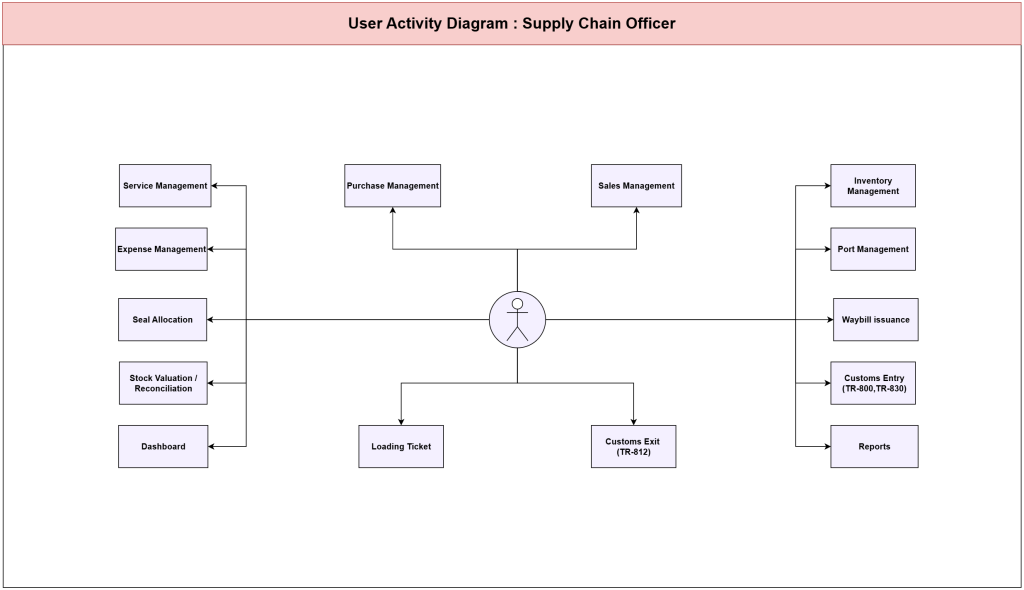 User Activity Diagram : Supply Chain Officer

Service Management

Expense Management

Seal Allocation

Stock Valuation / Reconciliation

Dashboard

Purchase Management

Sales Management

Loading Ticket

Customs Exit (TR-812)

Inventory Management

Port Management

Waybill issuance

Customs Entry (TR-800,TR-830)

Reports